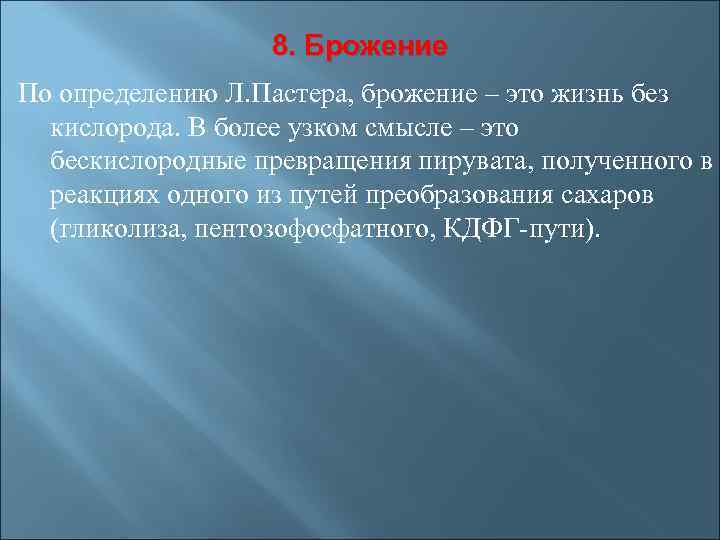 8. Брожение

По определению Л.Пастера, брожение – это жизнь без кислорода. В более узком смысле – это бескислородные превращения пирувата, полученного в реакциях одного из путей преобразования сахаров (гликолиза, пентозофосфатного, КДФГ-пути).